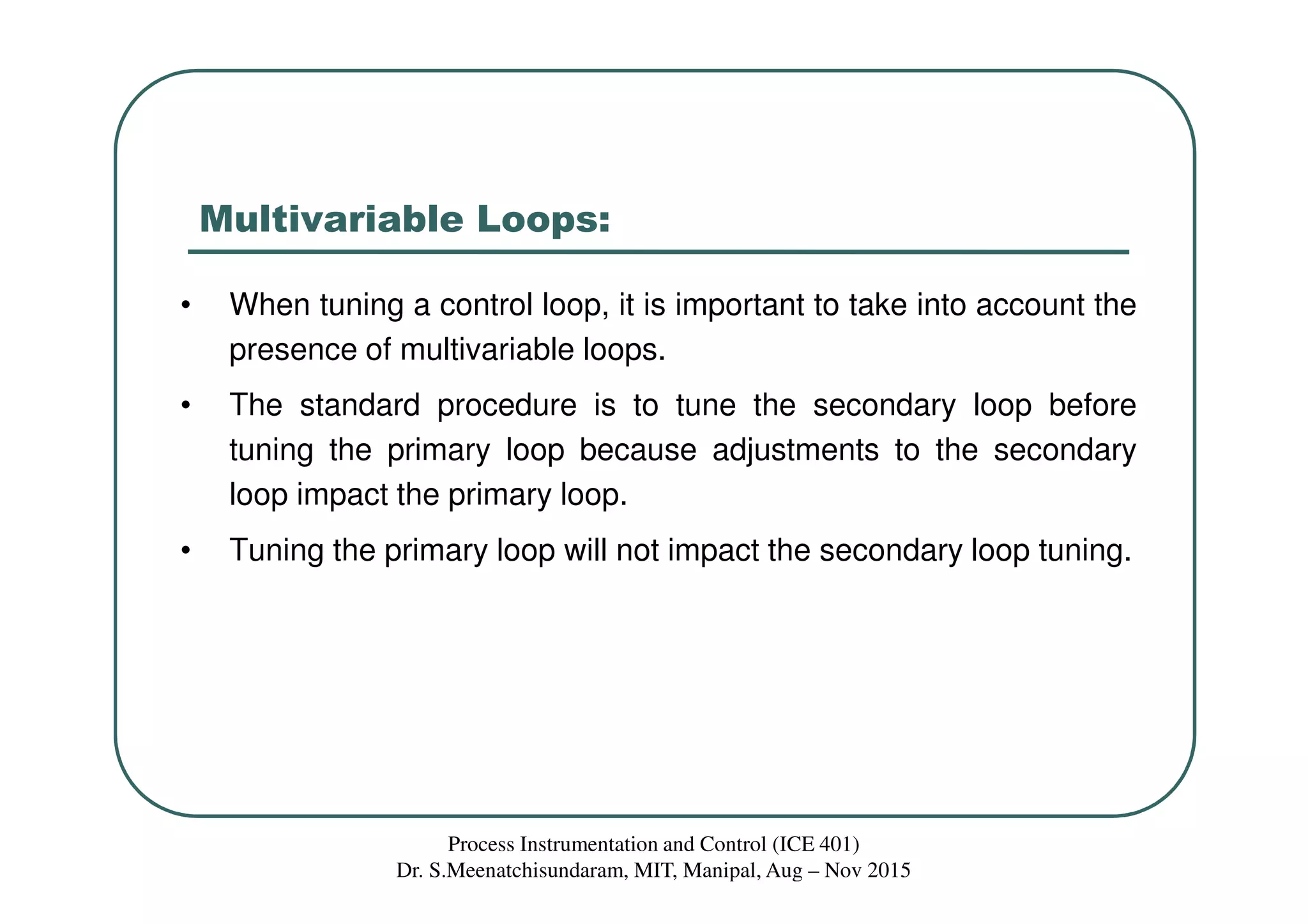 Multivariable Loops:

• When tuning a control loop, it is important to take into account the presence of multivariable loops.

• The standard procedure is to tune the secondary loop before tuning the primary loop because adjustments to the secondary loop impact the primary loop.

• Tuning the primary loop will not impact the secondary loop tuning.

Process Instrumentation and Control (ICE 401)
Dr. S.Meenatchisundaram, MIT, Manipal, Aug – Nov 2015